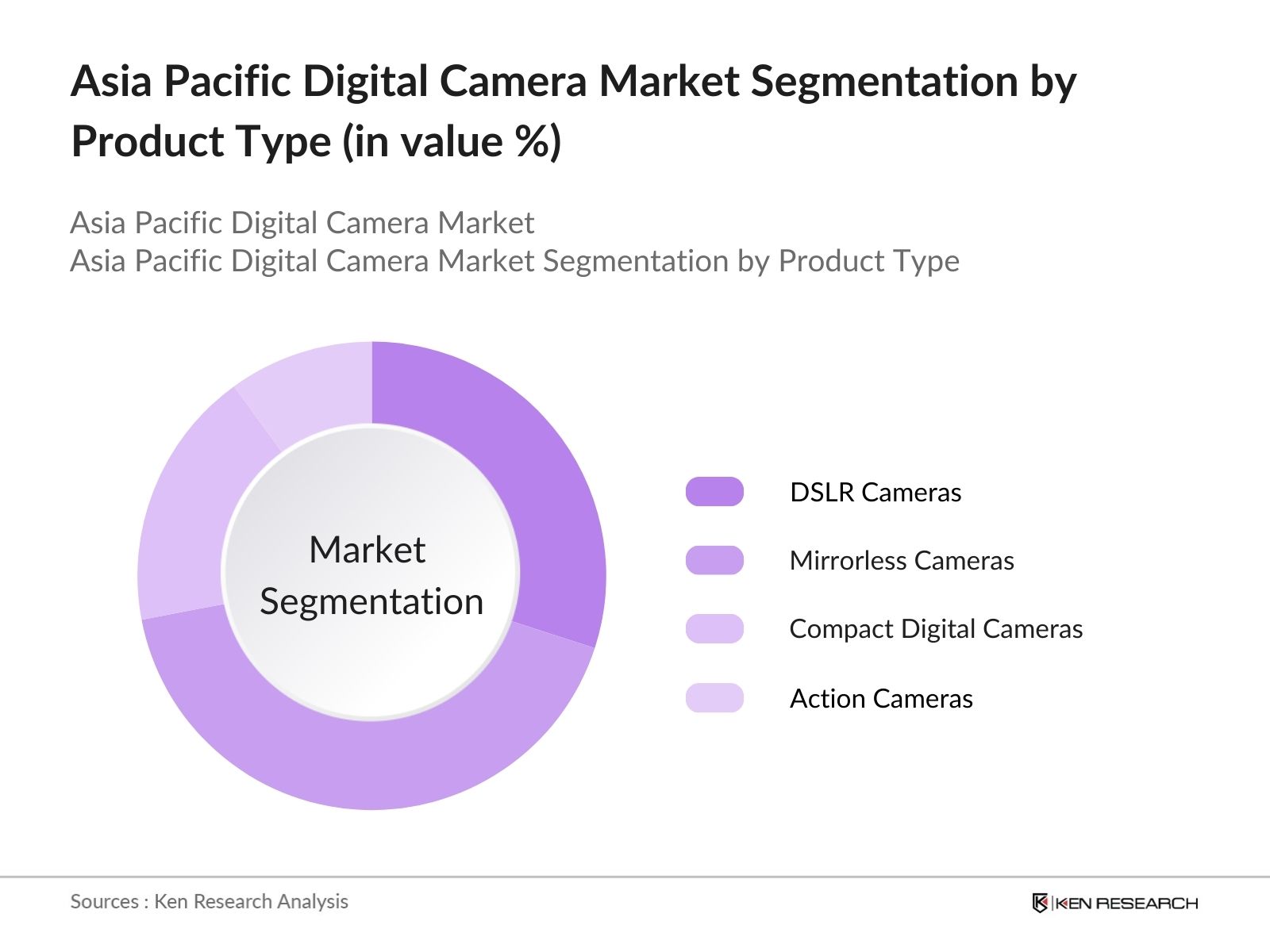 Asia Pacific Digital Camera Market Segmentation by Product Type (in value %)

Asia Pacific Digital Camera Market
Asia Pacific Digital Camera Market Segmentation by Product Type

Market Segmentation

DSLR Cameras

Mirrorless Cameras

Compact Digital Cameras

Action Cameras

Sources : Ken Research Analysis

KEN RESEARCH